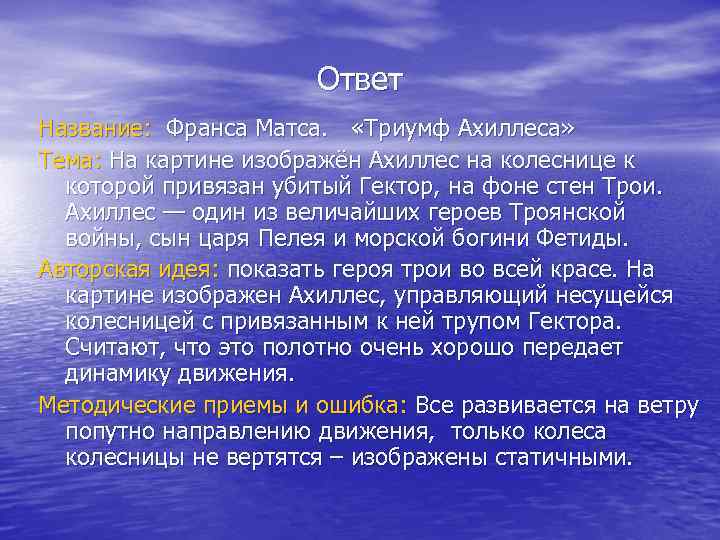 Ответ

Название: Франса Матса. «Триумф Ахиллеса»

Тема: На картине изображён Ахиллес на колеснице к которой привязан убитый Гектор, на фоне стен Трои. Ахиллес — один из величайших героев Троянской войны, сын царя Пелея и морской богини Фетиды.

Авторская идея: показать героя трои во всей красе. На картине изображен Ахиллес, управляющий несущейся колесницей с привязанным к ней трупом Гектора. Считают, что это полотно очень хорошо передает динамику движения.

Методические приемы и ошибка: Все развивается на ветру попутно направлению движения, только колеса колесницы не вертятся – изображены статичными.